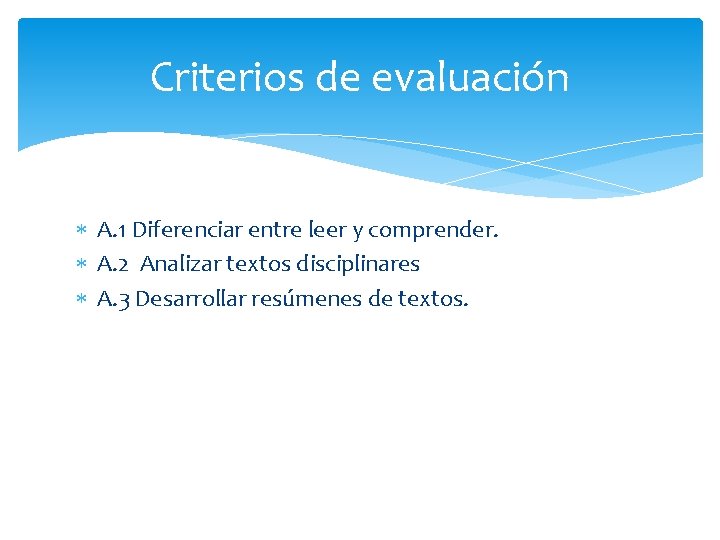 Criterios de evaluación

* A.1 Diferenciar entre leer y comprender.
* A.2 Analizar textos disciplinares
* A.3 Desarrollar resúmenes de textos.